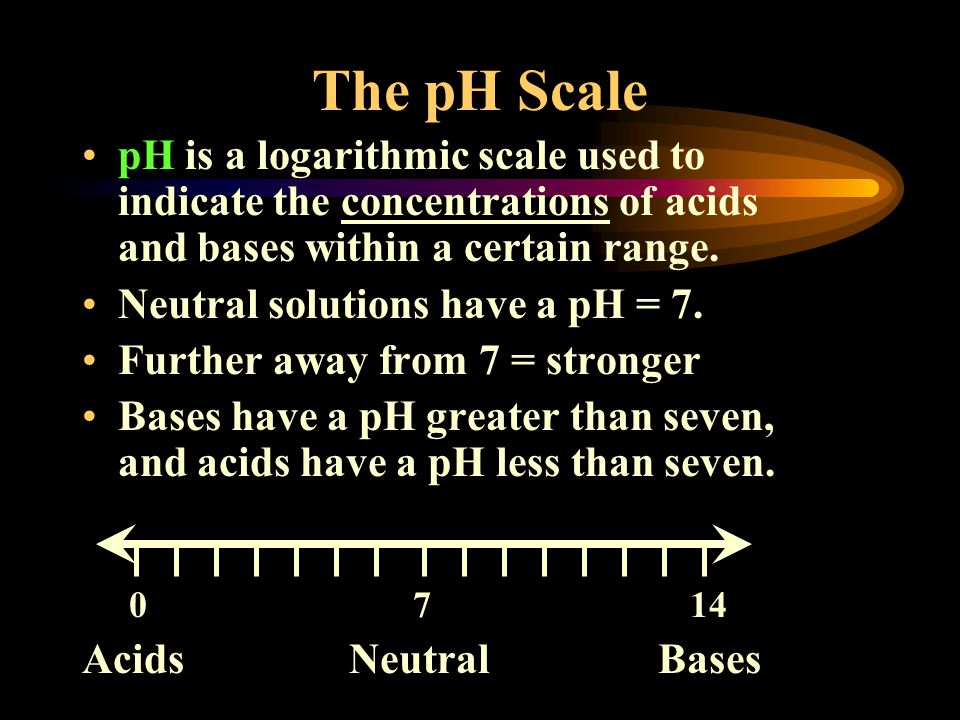 The pH Scale

• pH is a logarithmic scale used to indicate the concentrations of acids and bases within a certain range.
• Neutral solutions have a pH = 7.
• Further away from 7 = stronger
• Bases have a pH greater than seven, and acids have a pH less than seven.

0 7 14
Acids Neutral Bases